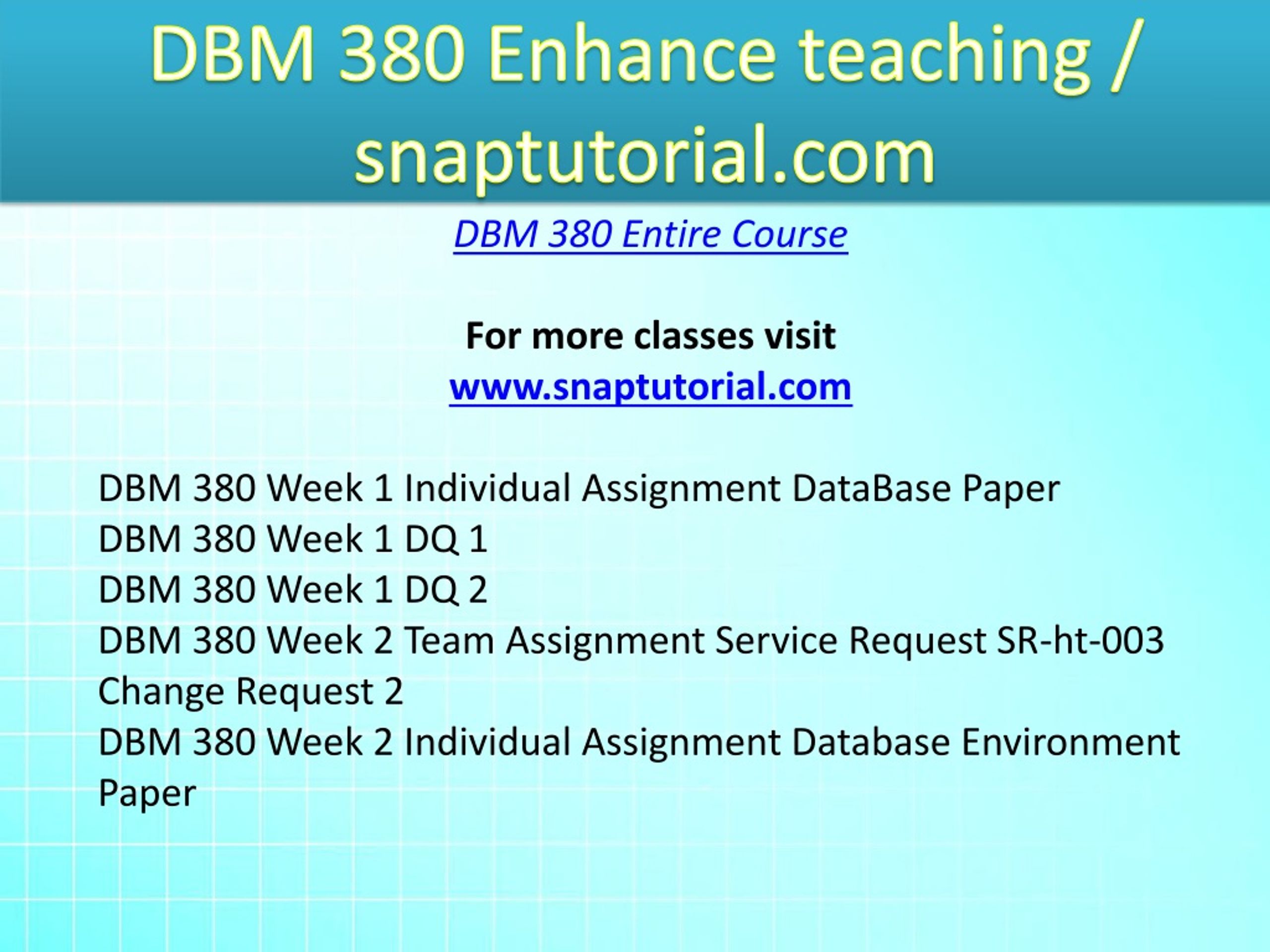 DBM 380 Enhance teaching / snaptutorial.com

DBM 380 Entire Course

For more classes visit
www.snaptutorial.com

DBM 380 Week 1 Individual Assignment DataBase Paper
DBM 380 Week 1 DQ 1
DBM 380 Week 1 DQ 2
DBM 380 Week 2 Team Assignment Service Request SR-ht-003 Change Request 2
DBM 380 Week 2 Individual Assignment Database Environment Paper